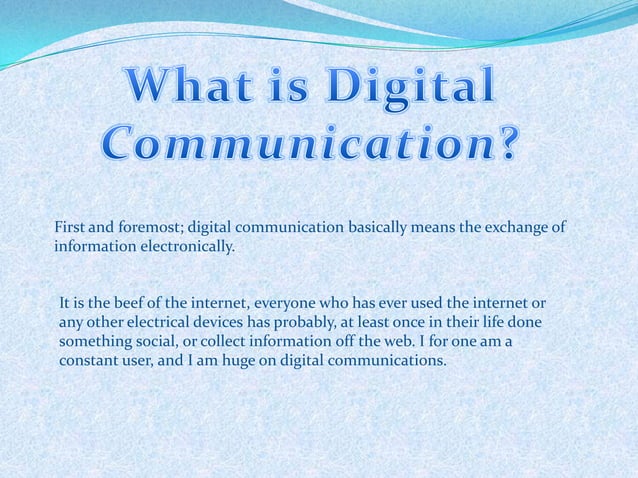 What is Digital Communication?

First and foremost; digital communication basically means the exchange of information electronically.

It is the beef of the internet, everyone who has ever used the internet or any other electrical devices has probably, at least once in their life done something social, or collect information off the web. I for one am a constant user, and I am huge on digital communications.